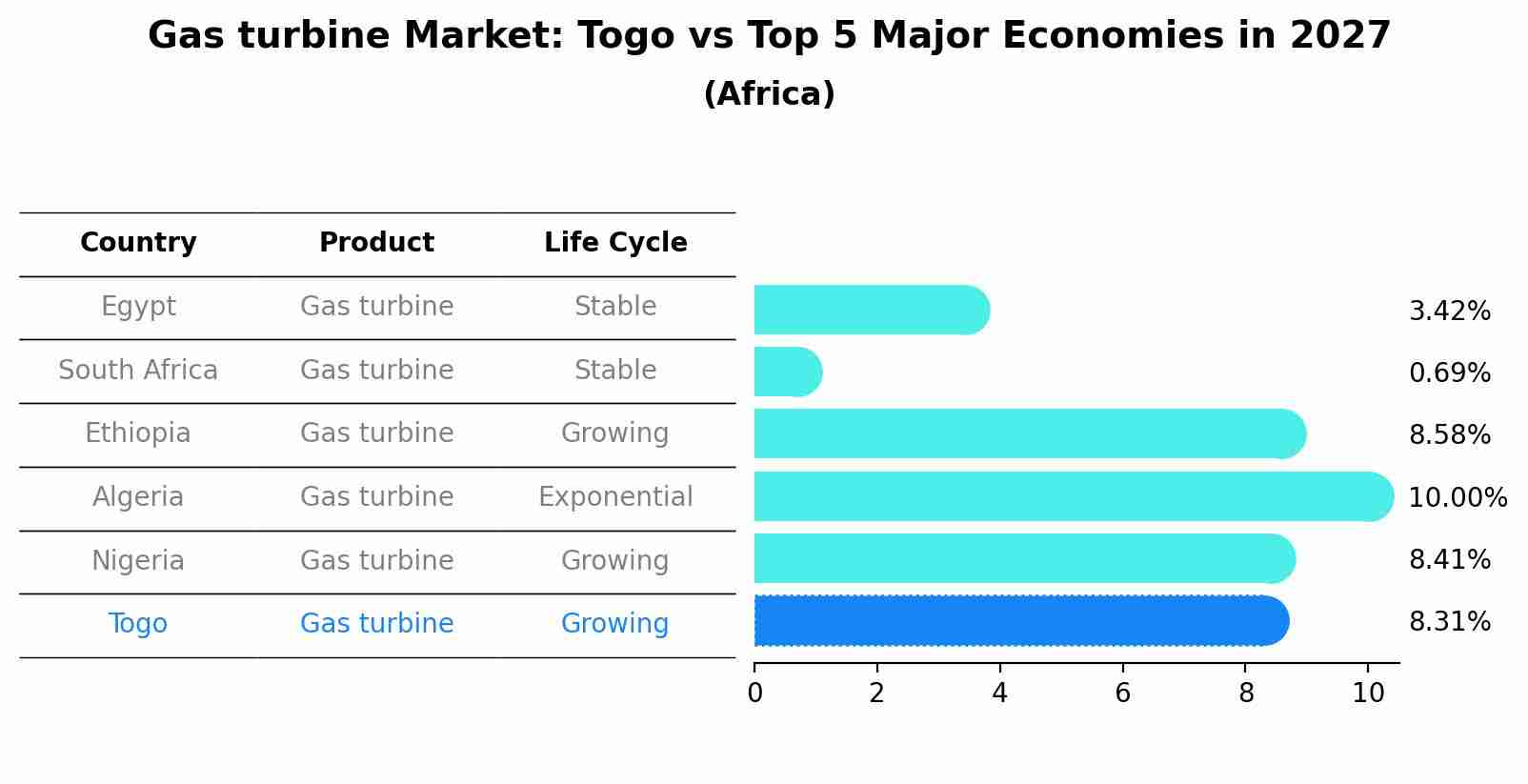 Gas turbine Market: Togo vs Top 5 Major Economies in 2027
(Africa)

| Country | Product | Life Cycle |
|---|---|---|
| Egypt | Gas turbine | Stable |
| South Africa | Gas turbine | Stable |
| Ethiopia | Gas turbine | Growing |
| Algeria | Gas turbine | Exponential |
| Nigeria | Gas turbine | Growing |
| Togo | Gas turbine | Growing |

3.42%
0.69%
8.58%
10.00%
8.41%
8.31%

0 2 4 6 8 10